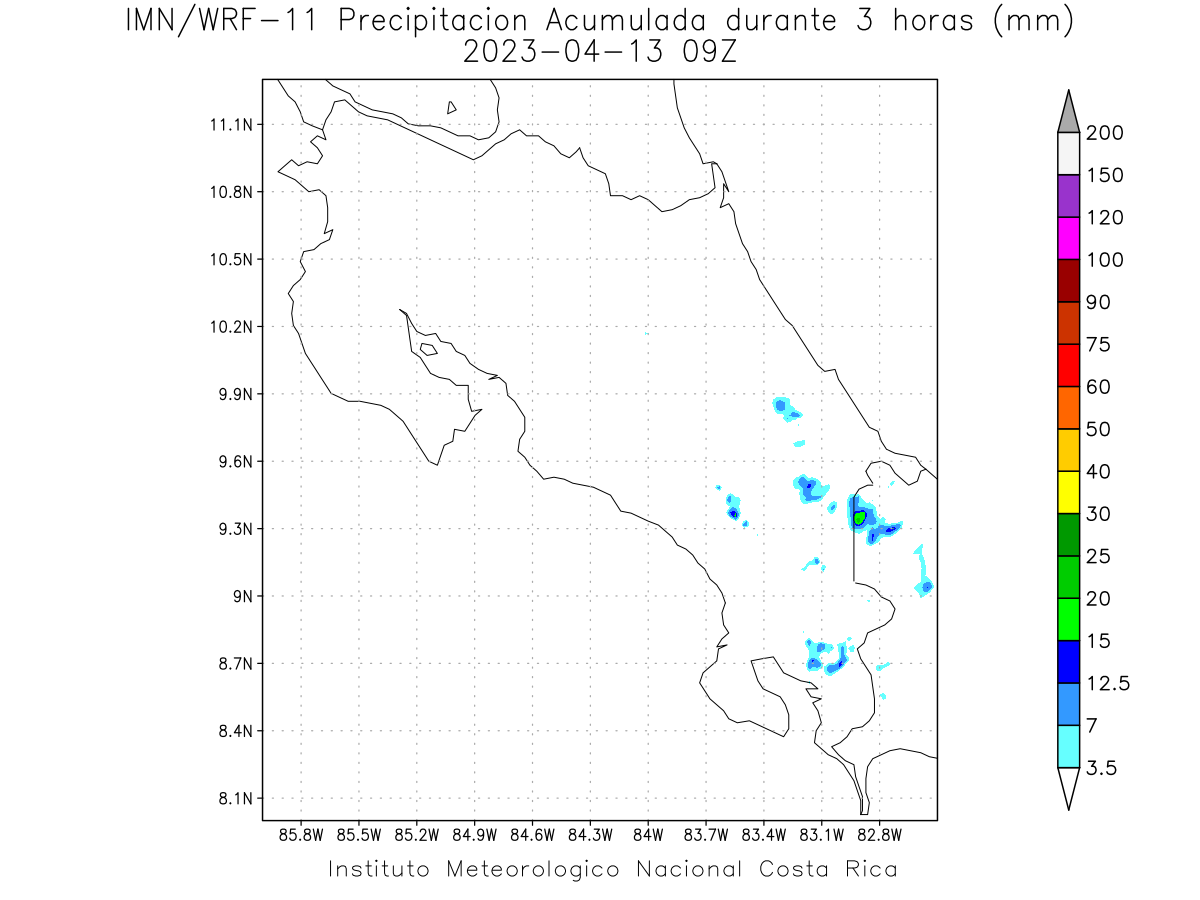 IMN/WRF-11 Precipitacion Acumulada durante 3 horas (mm)
2023-04-13 09Z

11.1N
10.8N
10.5N
10.2N
9.9N
9.6N
9.3N
9N
8.7N
8.4N
8.1N

85.8W 85.5W 85.2W 84.9W 84.6W 84.3W 84W 83.7W 83.4W 83.1W 82.8W

200
150
120
100
90
75
60
50
40
30
25
20
15
12.5
7
3.5

Instituto Meteorologico Nacional Costa Rica